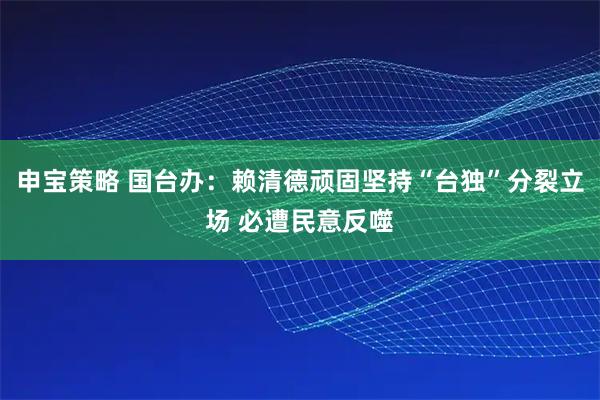 申宝策略 国台办：赖清德顽固坚持“台独”分裂立场 必遭民意反噬